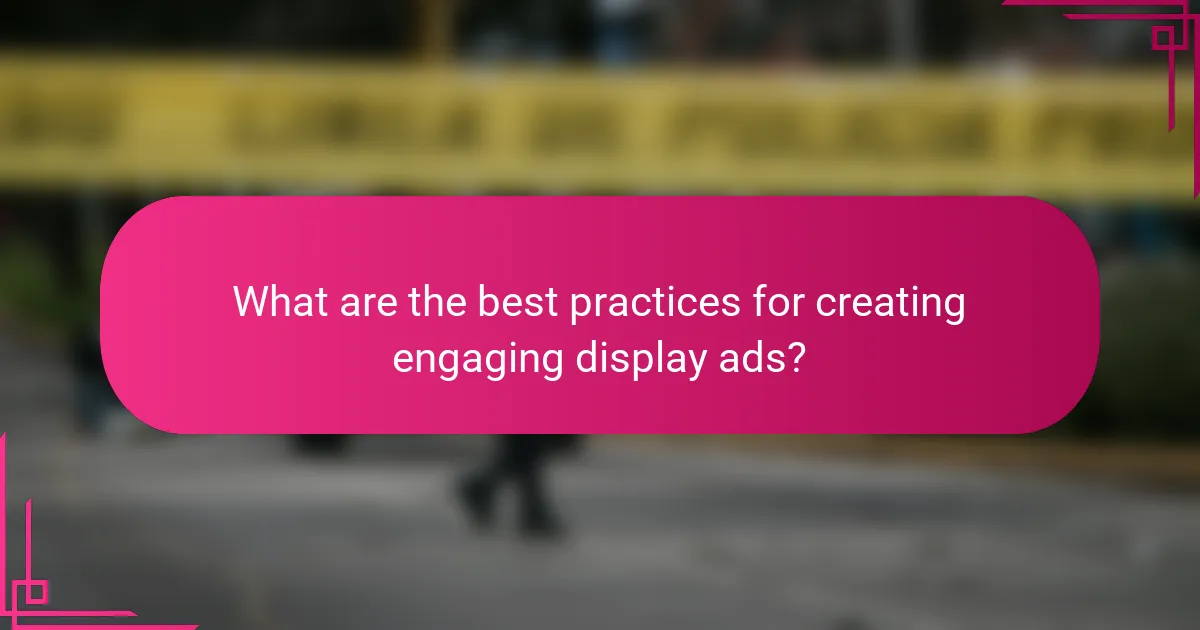 What are the best practices for creating engaging display ads?